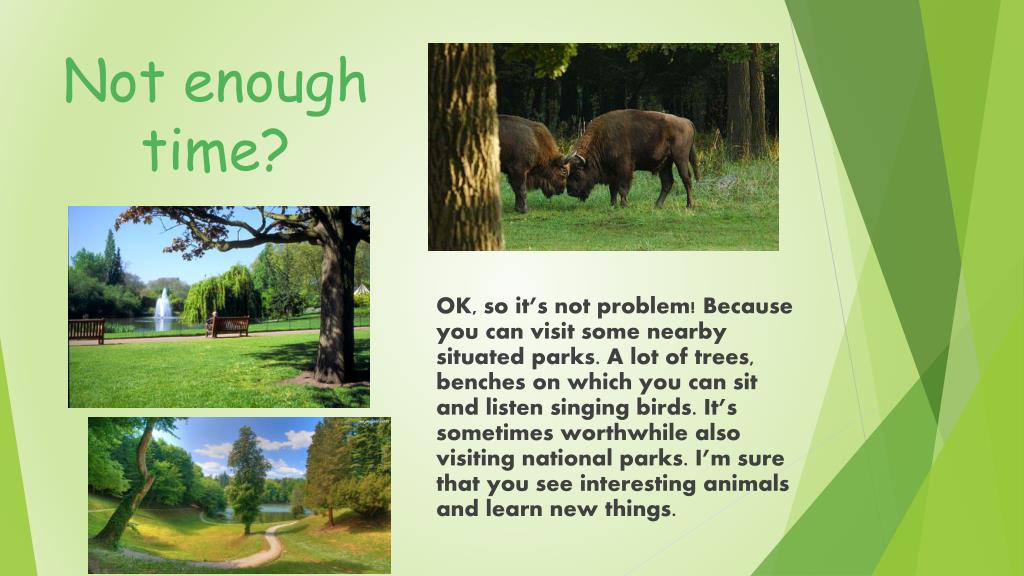 Not enough time?

OK, so it's not problem! Because you can visit some nearby situated parks. A lot of trees, benches on which you can sit and listen singing birds. It's sometimes worthwhile also visiting national parks. I'm sure that you see interesting animals and learn new things.